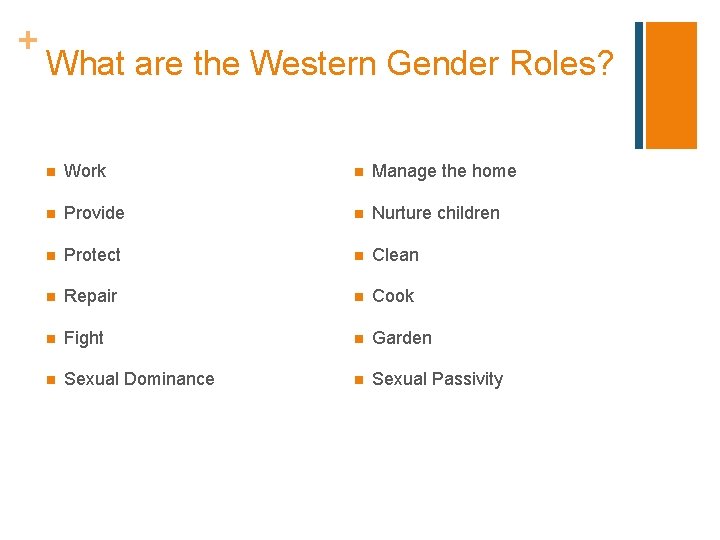 +
What are the Western Gender Roles?

- Work
- Provide
- Protect
- Repair
- Fight
- Sexual Dominance

- Manage the home
- Nurture children
- Clean
- Cook
- Garden
- Sexual Passivity